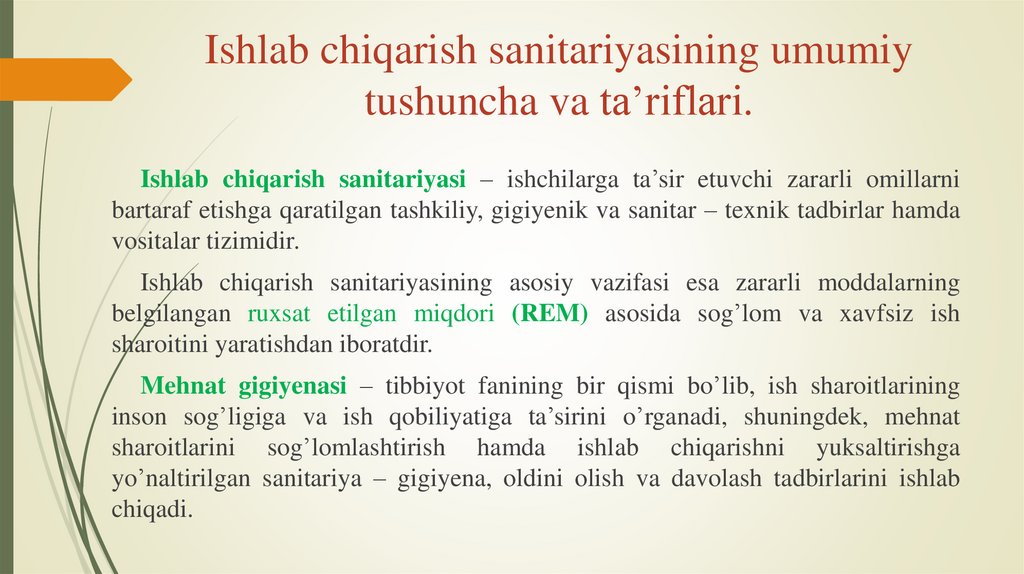 Ishlab chiqarish sanitariyasining umumiy tushuncha va ta’riflari.

Ishlab chiqarish sanitariyasi – ishchilarga ta’sir etuvchi zararli omillarni bartaraf etishga qaratilgan tashkiliy, gigiyenik va sanitar – texnik tadbirlar hamda vositalar tizimidir.

Ishlab chiqarish sanitariyasining asosiy vazifasi esa zararli moddalarning belgilangan ruxsat etilgan miqdori (REM) asosida sog’lom va xavfsiz ish sharoitini yaratishdan iboratdir.

Mehnat gigiyenasi – tibbiyot fanining bir qismi bo’lib, ish sharoitlarining inson sog’ligiga va ish qobiliyatiga ta’sirini o’rganadi, shuningdek, mehnat sharoitlarini sog’lomlashtirish hamda ishlab chiqarishni yuksaltirishga yo’naltirilgan sanitariya – gigiyena, oldini olish va davolash tadbirlarini ishlab chiqadi.